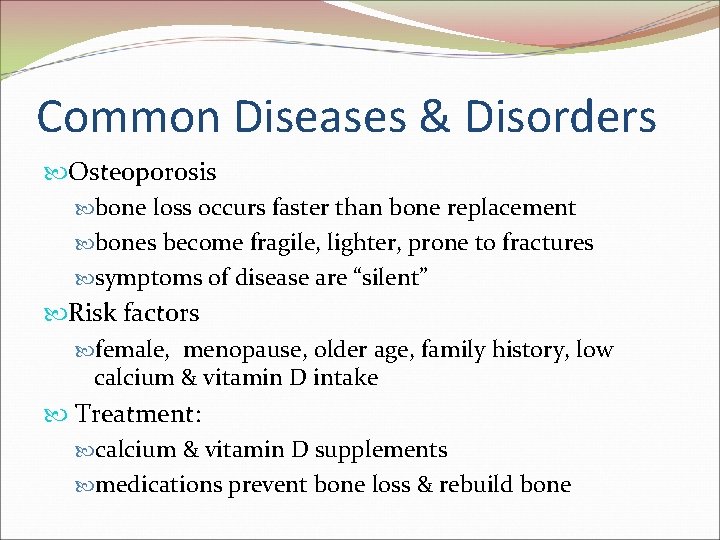 Common Diseases & Disorders

Osteoporosis

bone loss occurs faster than bone replacement

bones become fragile, lighter, prone to fractures

symptoms of disease are “silent”

Risk factors

female, menopause, older age, family history, low calcium & vitamin D intake

Treatment:

calcium & vitamin D supplements

medications prevent bone loss & rebuild bone